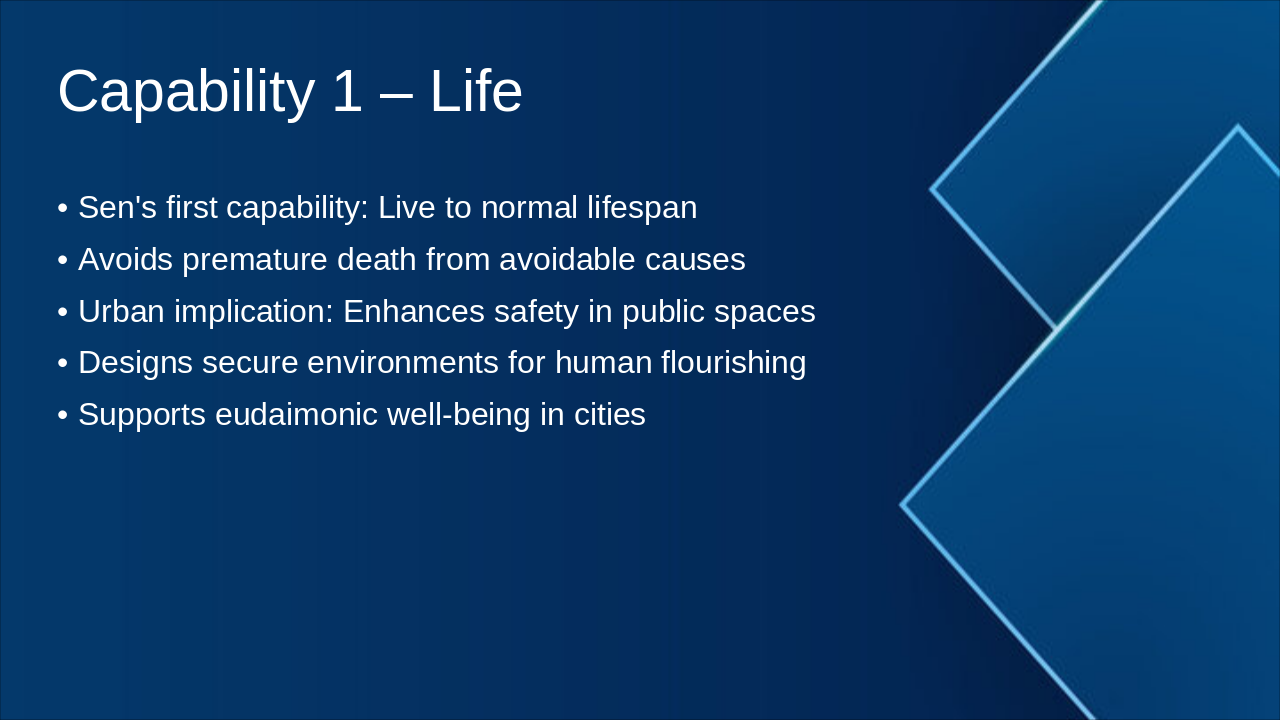 Capability 1 – Life

• Sen's first capability: Live to normal lifespan
• Avoids premature death from avoidable causes
• Urban implication: Enhances safety in public spaces
• Designs secure environments for human flourishing
• Supports eudaimonic well-being in cities